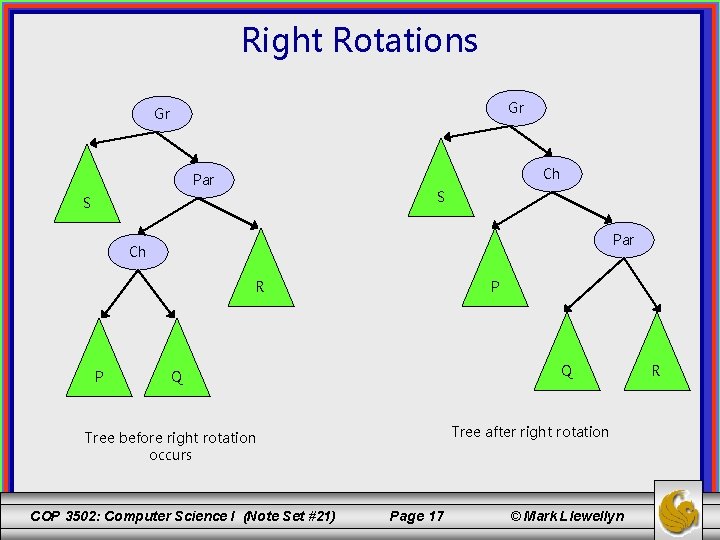 Right Rotations

Gr

S

Par

Ch

R

P

Q

Tree before right rotation occurs

Gr

S

Ch

P

Par

Q

R

Tree after right rotation

COP 3502: Computer Science I (Note Set #21)

Page 17

© Mark Llewellyn